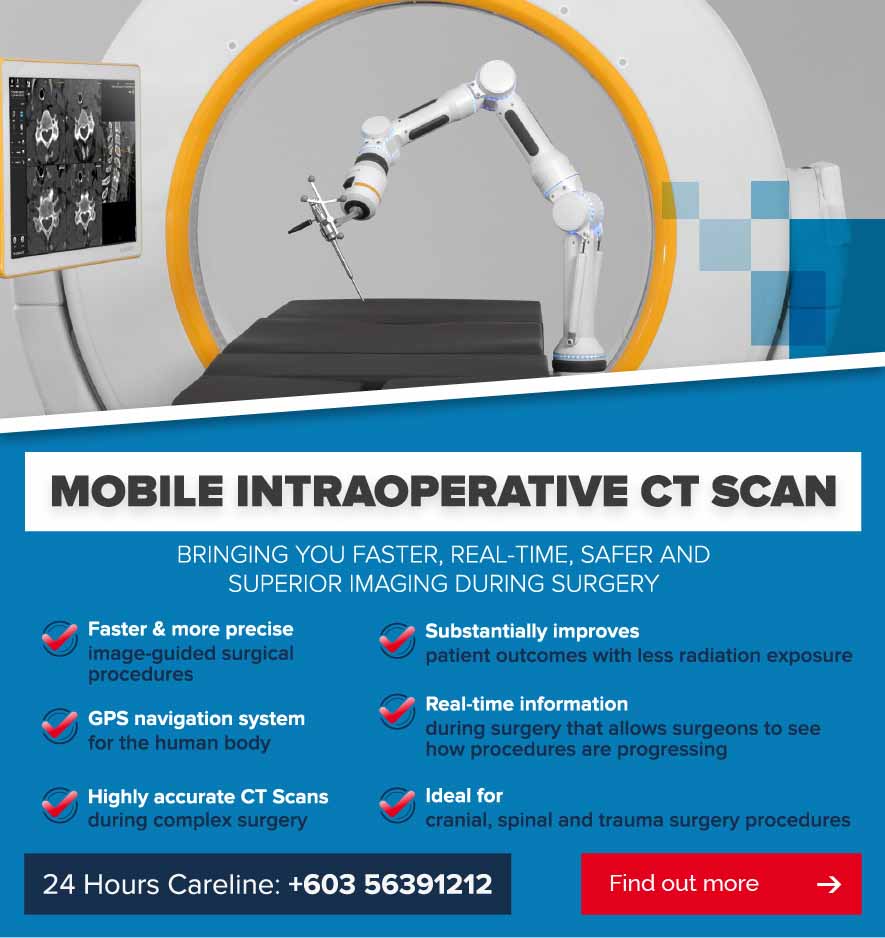 MOBILE INTRAOPERATIVE CT SCAN

BRINGING YOU FASTER, REAL-TIME, SAFER AND SUPERIOR IMAGING DURING SURGERY

Faster & more precise image-guided surgical procedures

GPS navigation system for the human body

Highly accurate CT Scans during complex surgery

Substantially improves patient outcomes with less radiation exposure

Real-time information during surgery that allows surgeons to see how procedures are progressing

Ideal for cranial, spinal and trauma surgery procedures

24 Hours Careline: +603 56391212

Find out more →